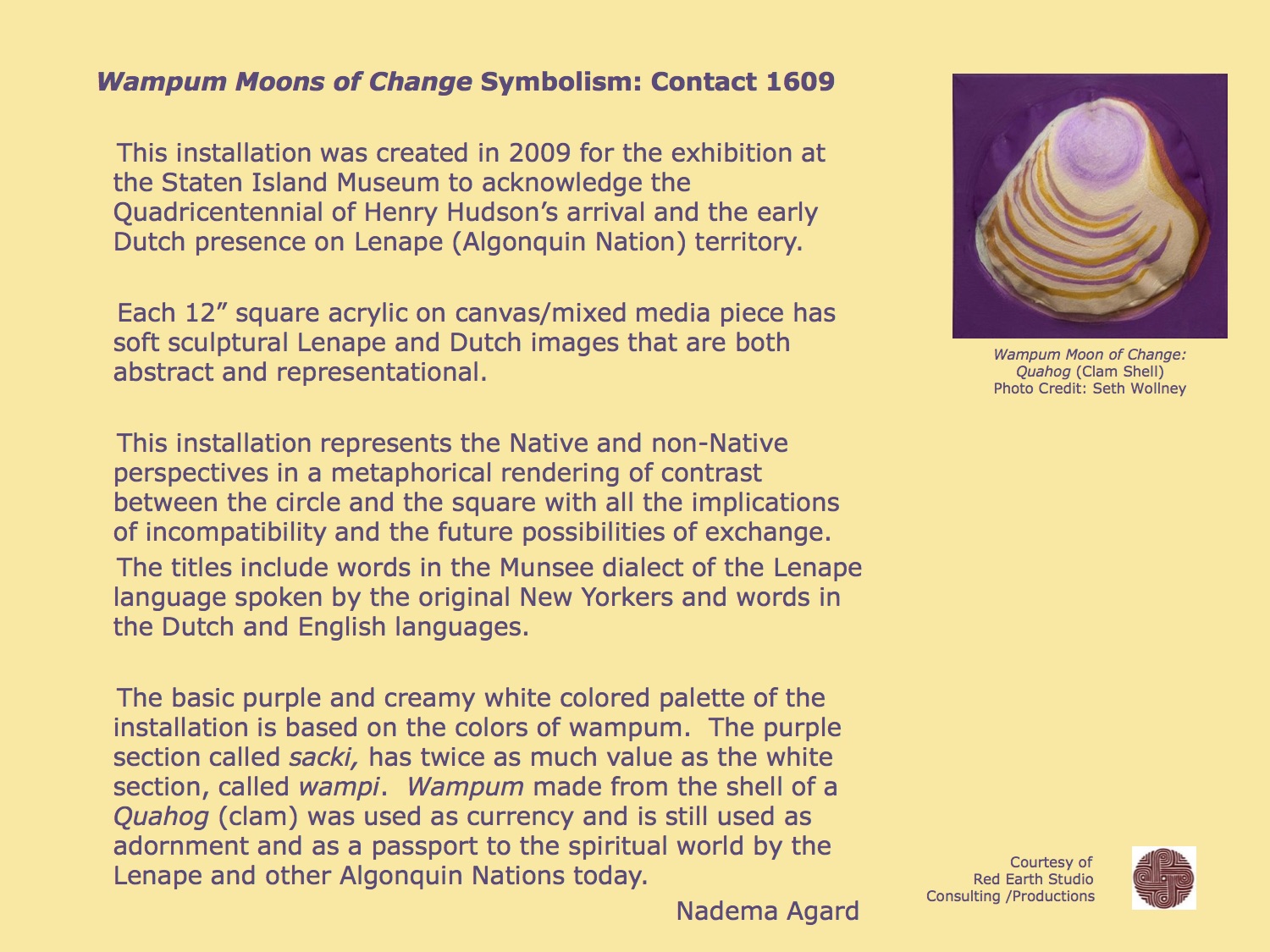 Wampum Moons of Change Symbolism: Contact 1609

This installation was created in 2009 for the exhibition at the Staten Island Museum to acknowledge the Quadricentennial of Henry Hudson's arrival and the early Dutch presence on Lenape (Algonquin Nation) territory.

Each 12" square acrylic on canvas/mixed media piece has soft sculptural Lenape and Dutch images that are both abstract and representational.

This installation represents the Native and non-Native perspectives in a metaphorical rendering of contrast between the circle and the square with all the implications of incompatibility and the future possibilities of exchange.

The titles include words in the Munsee dialect of the Lenape language spoken by the original New Yorkers and words in the Dutch and English languages.

The basic purple and creamy white colored palette of the installation is based on the colors of wampum. The purple section called sacki, has twice as much value as the white section, called wampi. Wampum made from the shell of a Quahog (clam) was used as currency and is still used as adornment and as a passport to the spiritual world by the Lenape and other Algonquin Nations today.

Nadema Agard

Wampum Moon of Change: Quahog (Clam Shell)
Photo Credit: Seth Wollney

Courtesy of
Red Earth Studio
Consulting /Productions